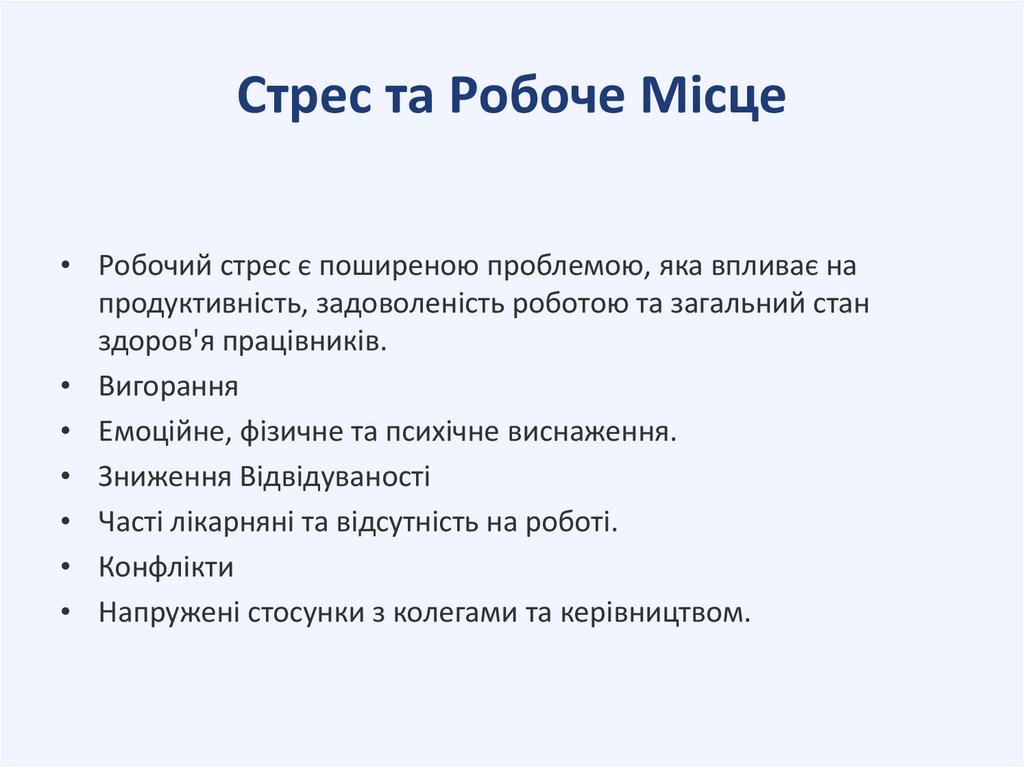 Стрес та Робоче Місце

• Робочий стрес є поширеною проблемою, яка впливає на продуктивність, задоволеність роботою та загальний стан здоров'я працівників.
• Вигорання
• Емоційне, фізичне та психічне виснаження.
• Зниження Відвідуваності
• Часті лікарняні та відсутність на роботі.
• Конфлікти
• Напружені стосунки з колегами та керівництвом.